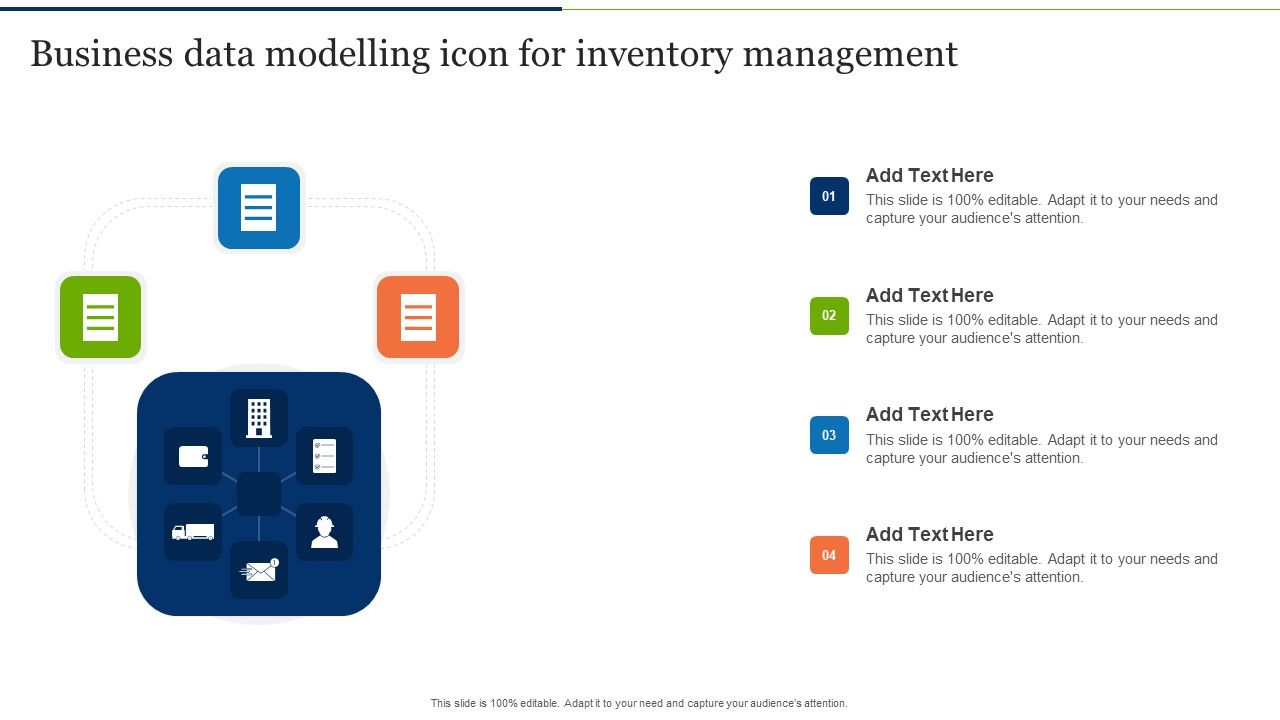 Business data modelling icon for inventory management

01
Add Text Here
This slide is 100% editable. Adapt it to your needs and capture your audience's attention.

02
Add Text Here
This slide is 100% editable. Adapt it to your needs and capture your audience's attention.

03
Add Text Here
This slide is 100% editable. Adapt it to your needs and capture your audience's attention.

04
Add Text Here
This slide is 100% editable. Adapt it to your needs and capture your audience's attention.

This slide is 100% editable. Adapt it to your need and capture your audience's attention.